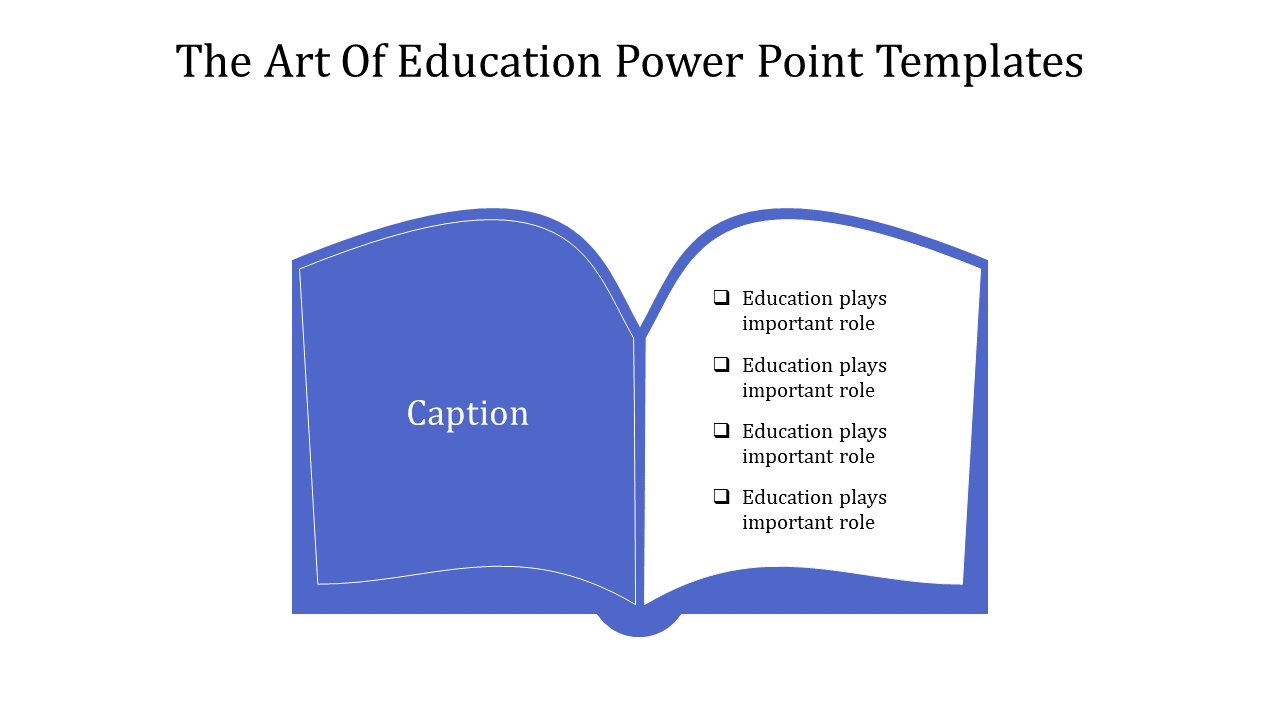 The Art Of Education Power Point Templates

Caption

❑ Education plays important role

❑ Education plays important role

❑ Education plays important role

❑ Education plays important role